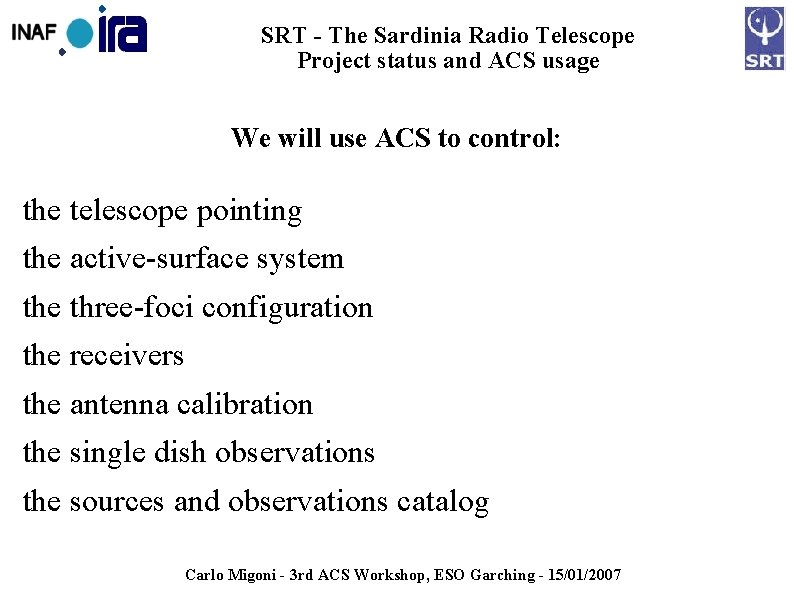 INAF ira

SRT - The Sardinia Radio Telescope
Project status and ACS usage

SRT

We will use ACS to control:

the telescope pointing
the active-surface system
the three-foci configuration
the receivers
the antenna calibration
the single dish observations
the sources and observations catalog

Carlo Migoni - 3rd ACS Workshop, ESO Garching - 15/01/2007